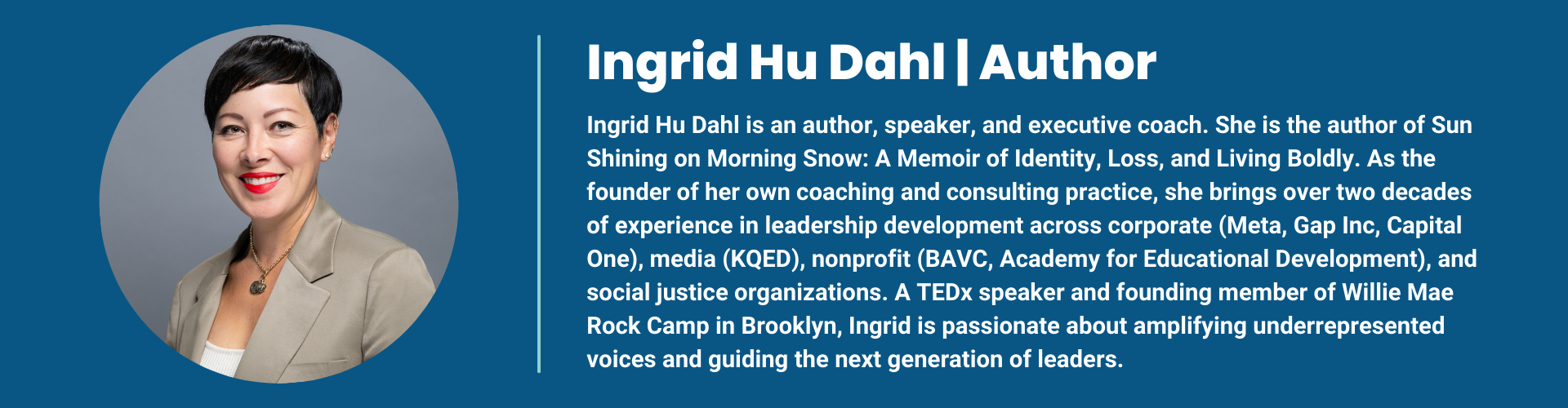 Ingrid Hu Dahl | Author

Ingrid Hu Dahl is an author, speaker, and executive coach. She is the author of Sun Shining on Morning Snow: A Memoir of Identity, Loss, and Living Boldly. As the founder of her own coaching and consulting practice, she brings over two decades of experience in leadership development across corporate (Meta, Gap Inc, Capital One), media (KQED), nonprofit (BAVC, Academy for Educational Development), and social justice organizations. A TEDx speaker and founding member of Willie Mae Rock Camp in Brooklyn, Ingrid is passionate about amplifying underrepresented voices and guiding the next generation of leaders.